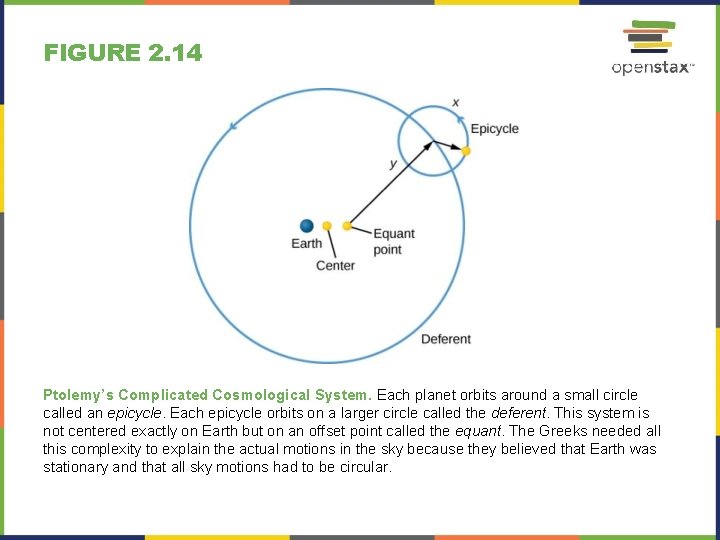 FIGURE 2.14

openstax™

x

Epicycle

y

Earth

Equant point

Center

Deferent

Ptolemy's Complicated Cosmological System. Each planet orbits around a small circle called an epicycle. Each epicycle orbits on a larger circle called the deferent. This system is not centered exactly on Earth but on an offset point called the equant. The Greeks needed all this complexity to explain the actual motions in the sky because they believed that Earth was stationary and that all sky motions had to be circular.